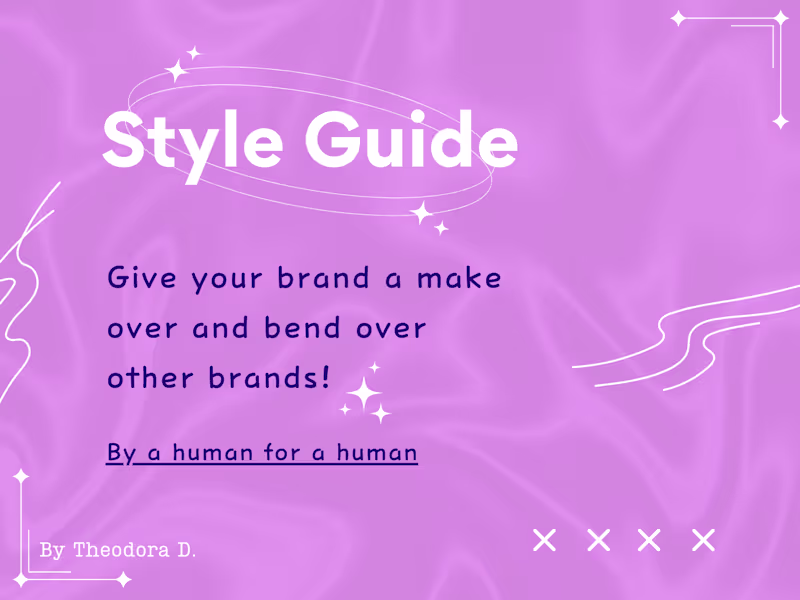 Style Guide

Give your brand a make over and bend over other brands!

By a human for a human

By Theodora D.